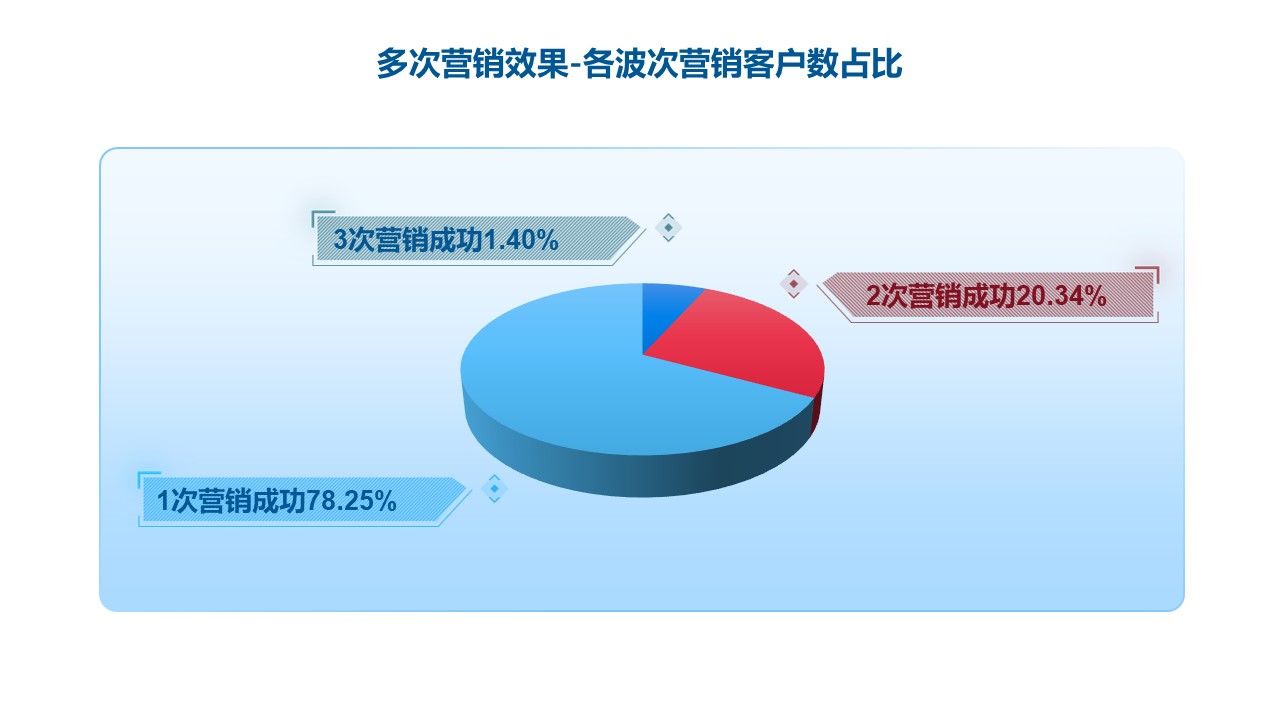 多次营销效果-各波次营销客户数占比

3次营销成功1.40%

2次营销成功20.34%

1次营销成功78.25%